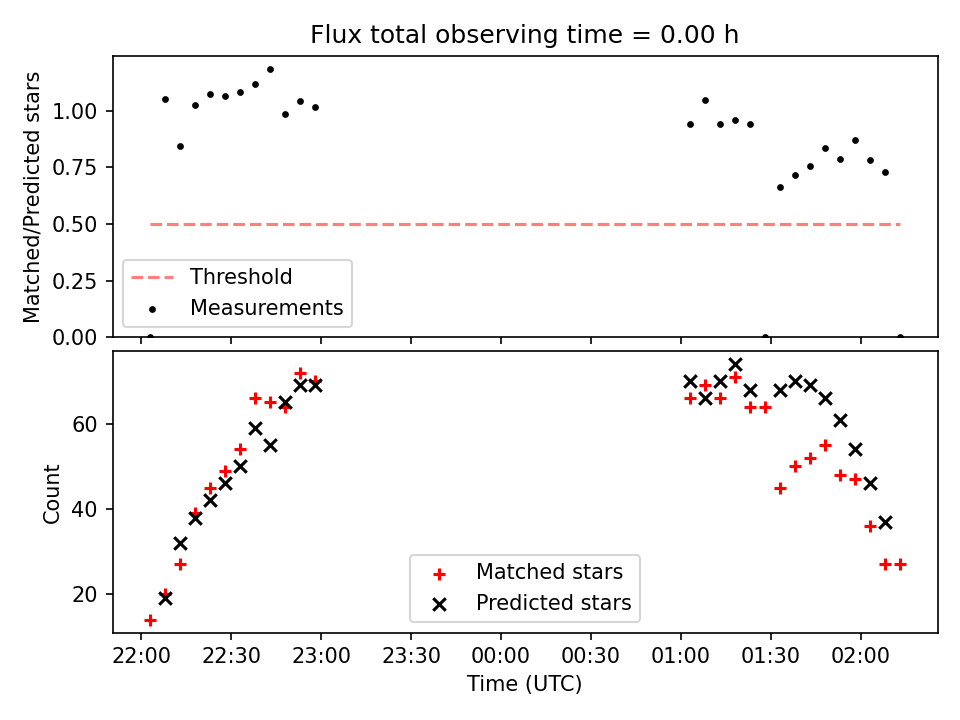 Flux total observing time = 0.00 h

Matched/Predicted stars

1.00
0.75
0.50
0.25
0.00

Threshold
Measurements

Count

60
40
20

Matched stars
Predicted stars

22:00 22:30 23:00 23:30 00:00 00:30 01:00 01:30 02:00

Time (UTC)